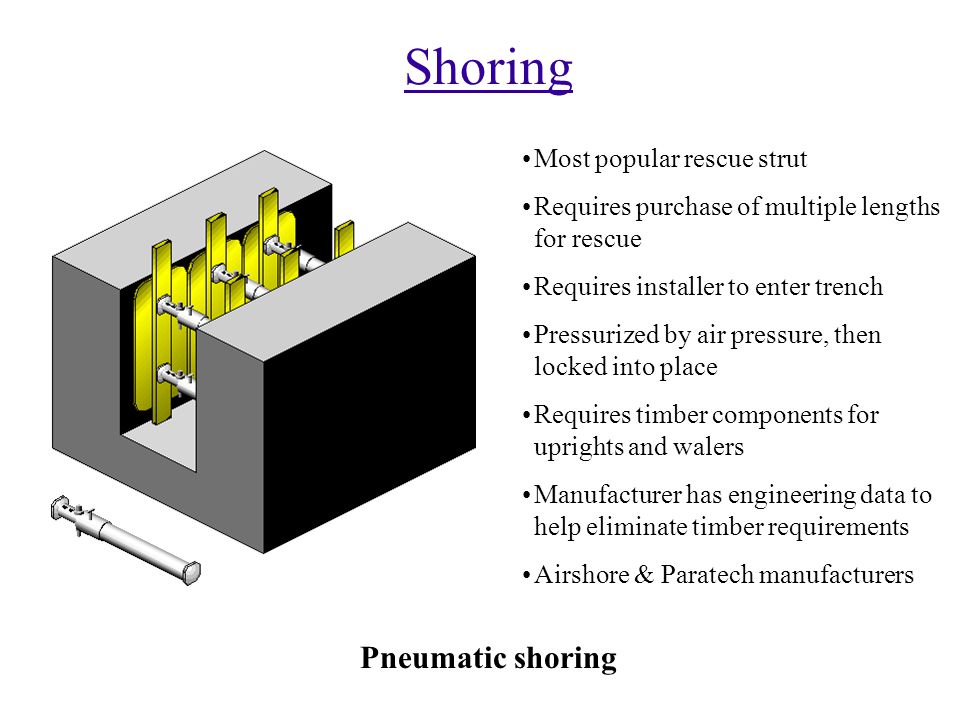 Shoring

•Most popular rescue strut

•Requires purchase of multiple lengths for rescue

•Requires installer to enter trench

•Pressurized by air pressure, then locked into place

•Requires timber components for uprights and walers

•Manufacturer has engineering data to help eliminate timber requirements

•Airshore & Paratech manufacturers

Pneumatic shoring